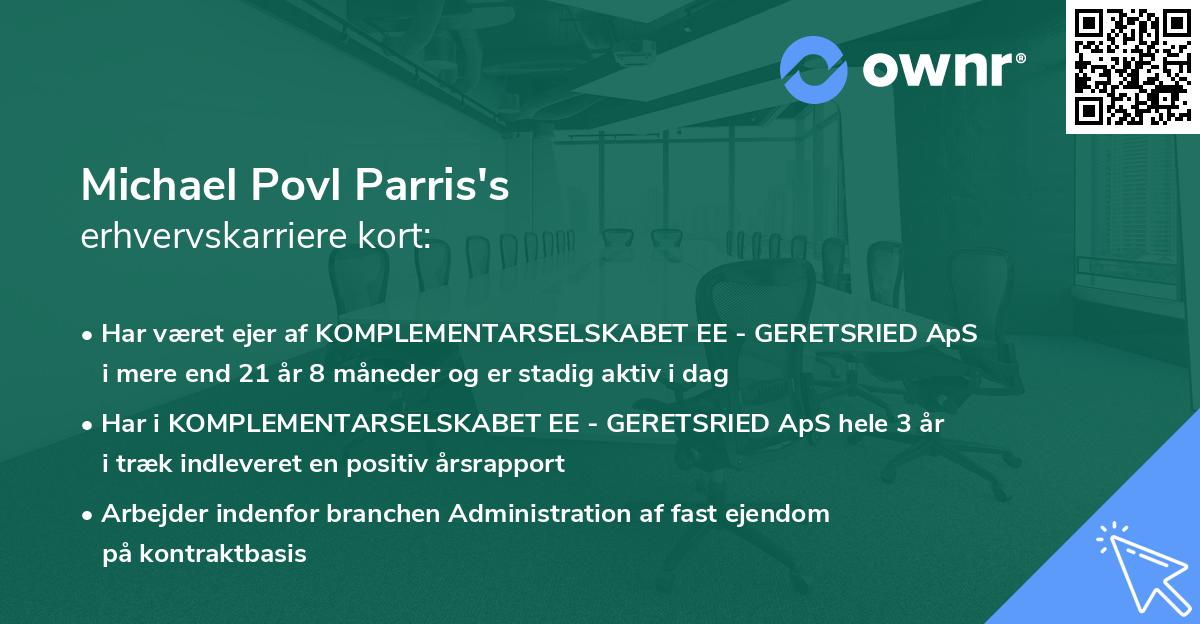 ownr®

Michael Povl Parris's
erhvervskarriere kort:

• Har været ejer af KOMPLEMENTARSELSKABET EE - GERETSRIED ApS i mere end 21 år 8 måneder og er stadig aktiv i dag

• Har i KOMPLEMENTARSELSKABET EE - GERETSRIED ApS hele 3 år i træk indleveret en positiv årsrapport

• Arbejder indenfor branchen Administration af fast ejendom på kontraktbasis